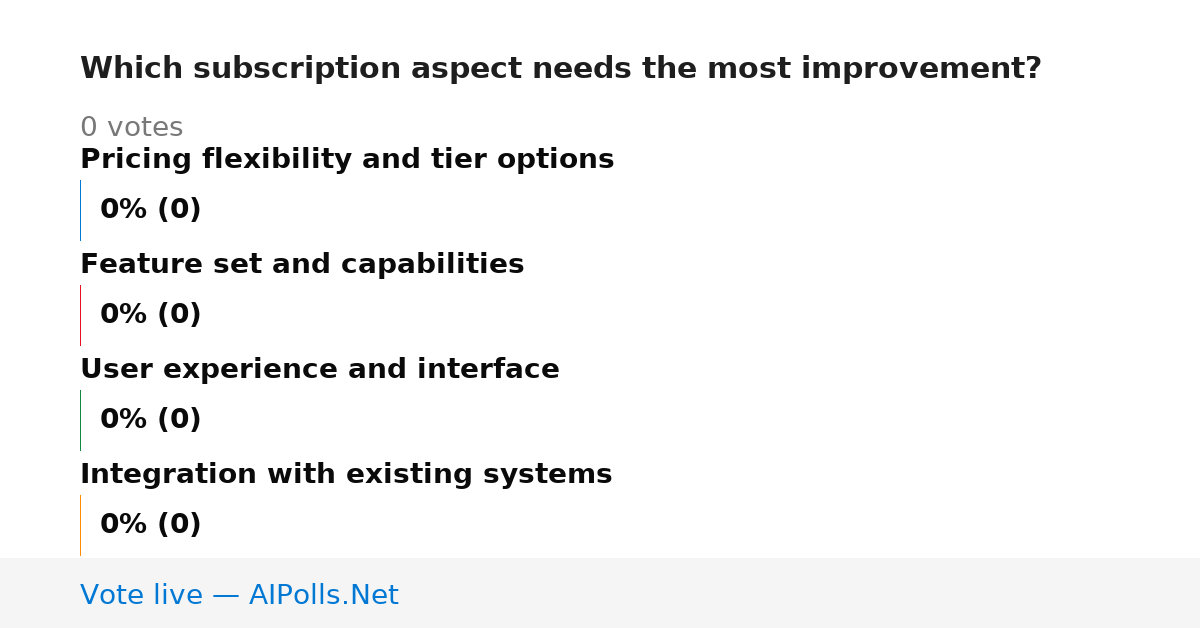 Which subscription aspect needs the most improvement?

0 votes

Pricing flexibility and tier options

0% (0)

Feature set and capabilities

0% (0)

User experience and interface

0% (0)

Integration with existing systems

0% (0)

Vote live — AIPolls.Net